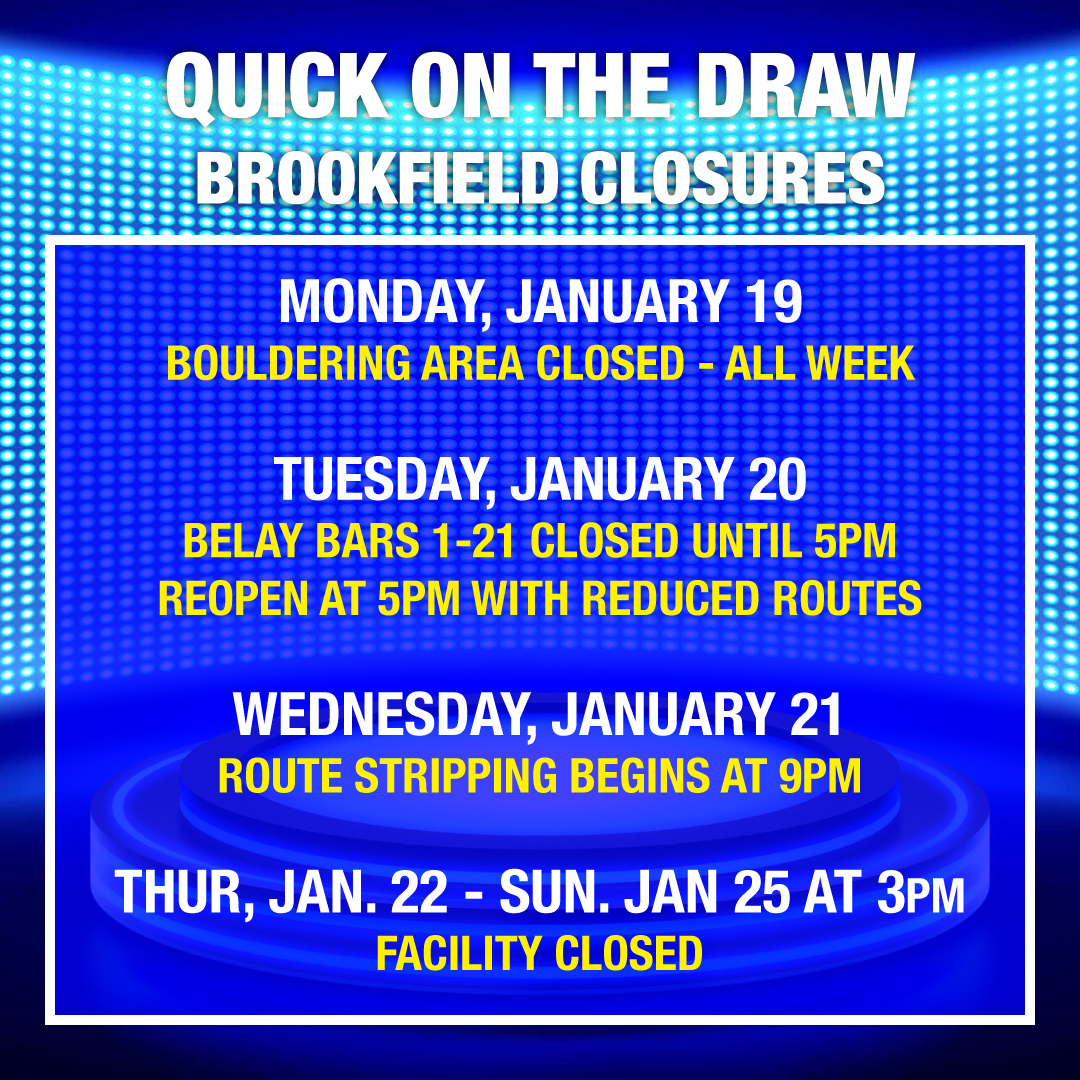 QUICK ON THE DRAW
BROOKFIELD CLOSURES

MONDAY, JANUARY 19
BOULDERING AREA CLOSED - ALL WEEK

TUESDAY, JANUARY 20
BELAY BARS 1-21 CLOSED UNTIL 5PM
REOPEN AT 5PM WITH REDUCED ROUTES

WEDNESDAY, JANUARY 21
ROUTE STRIPPING BEGINS AT 9PM

THUR, JAN. 22 - SUN. JAN 25 AT 3PM
FACILITY CLOSED